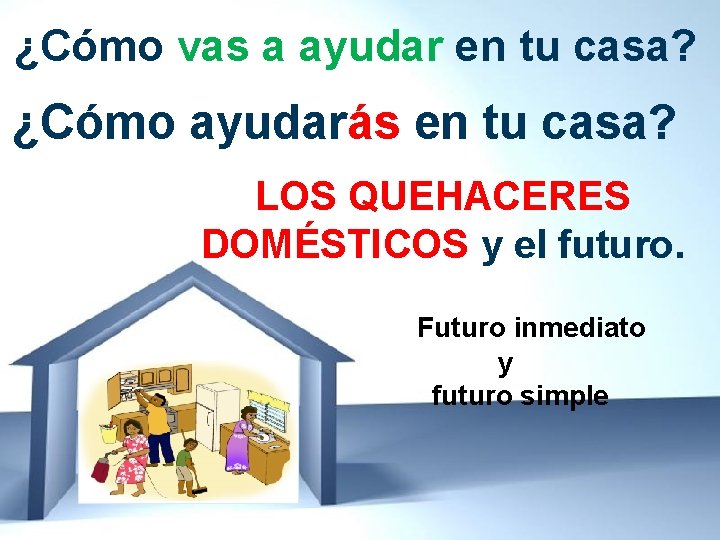 ¿Cómo vas a ayudar en tu casa?

¿Cómo ayudarás en tu casa?

LOS QUEHACERES DOMÉSTICOS y el futuro.

Futuro inmediato
y
futuro simple